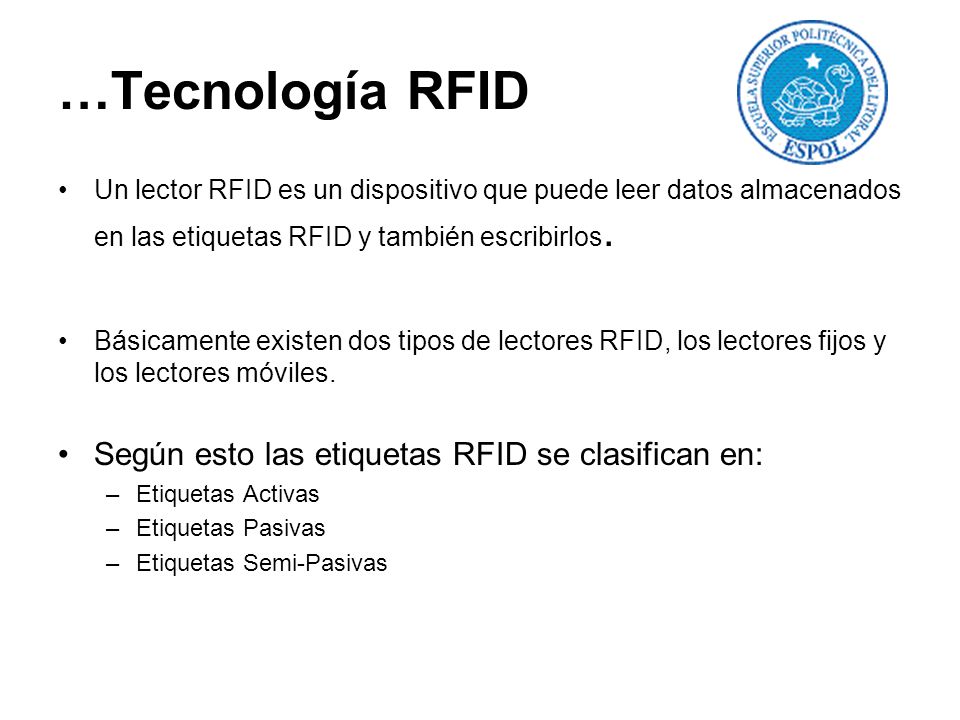 …Tecnología RFID

ESCUELA SUPERIOR POLITÉCNICA DEL LITORAL
ESPOL

• Un lector RFID es un dispositivo que puede leer datos almacenados en las etiquetas RFID y también escribirlos.

• Básicamente existen dos tipos de lectores RFID, los lectores fijos y los lectores móviles.

• Según esto las etiquetas RFID se clasifican en:
– Etiquetas Activas
– Etiquetas Pasivas
– Etiquetas Semi-Pasivas